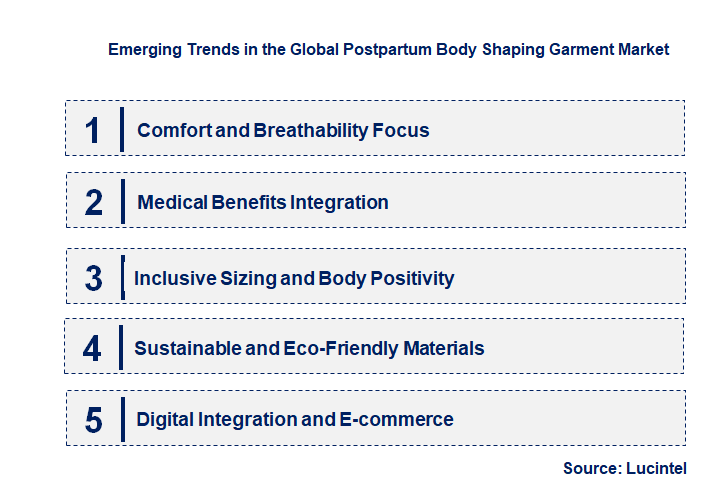 Emerging Trends in the Global Postpartum Body Shaping Garment Market

1 Comfort and Breathability Focus

2 Medical Benefits Integration

3 Inclusive Sizing and Body Positivity

4 Sustainable and Eco-Friendly Materials

5 Digital Integration and E-commerce

Source: Lucintel